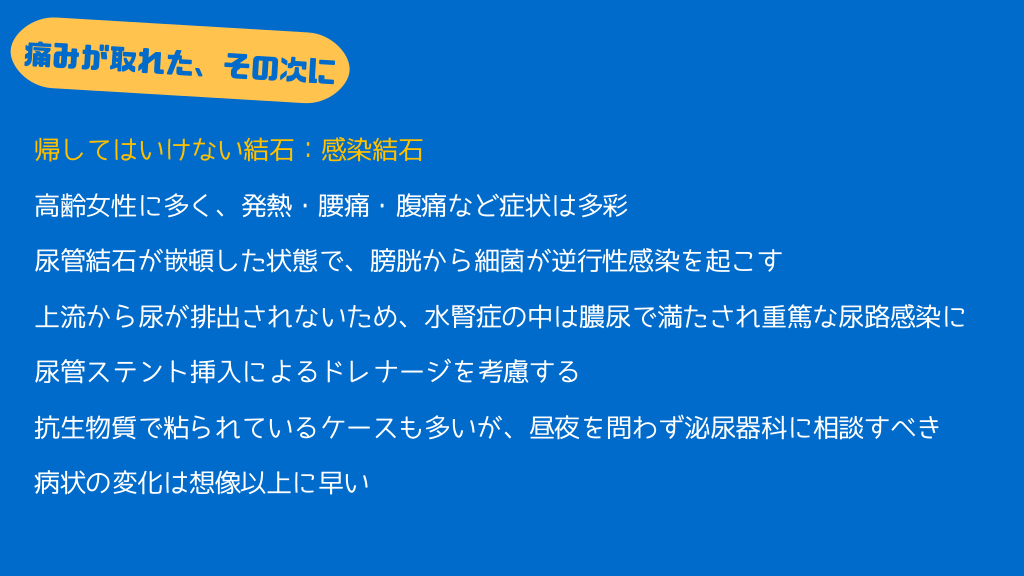 痛みが取れた、その次に

帰してはいけない結石：感染結石

高齢女性に多く、発熱・腰痛・腹痛など症状は多彩

尿管結石が嵌頓した状態で、膀胱から細菌が逆行性感染を起こす

上流から尿が排出されないため、水腎症の中は膿尿で満たされ重篤な尿路感染に

尿管ステント挿入によるドレナージを考慮する

抗生物質で粘られているケースも多いが、昼夜を問わず泌尿器科に相談すべき

病状の変化は想像以上に早い